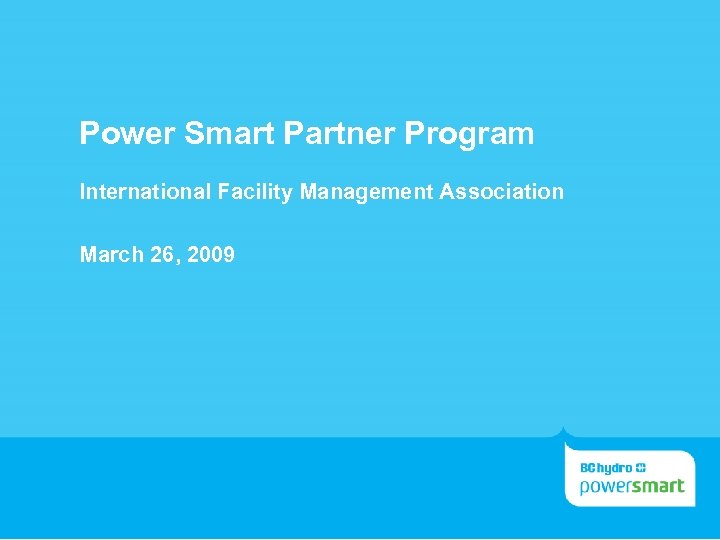 Power Smart Partner Program

International Facility Management Association

March 26, 2009

BChydro
powersmart